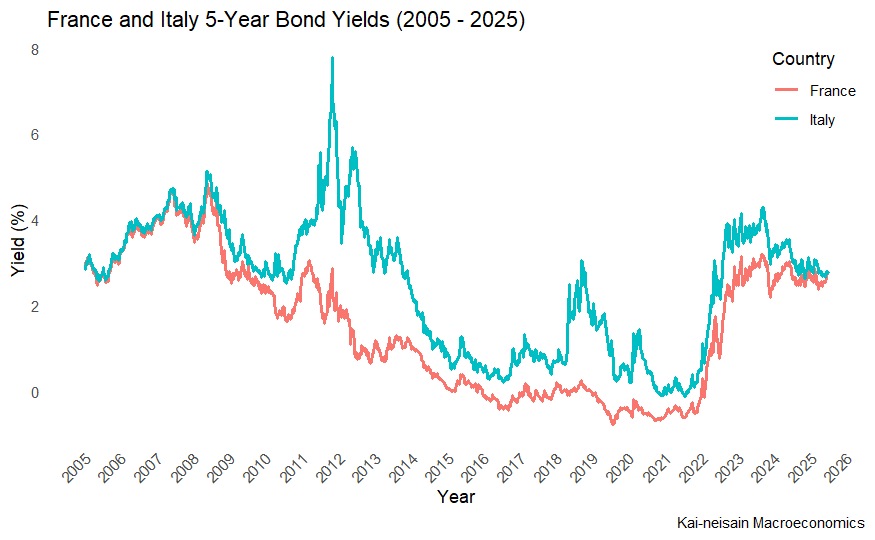 France and Italy 5-Year Bond Yields (2005 - 2025)

Country
France
Italy

Yield (%)
8
6
4
2
0

2005 2006 2007 2008 2009 2010 2011 2012 2013 2014 2015 2016 2017 2018 2019 2020 2021 2022 2023 2024 2025 2026
Year

Kai-neisain Macroeconomics